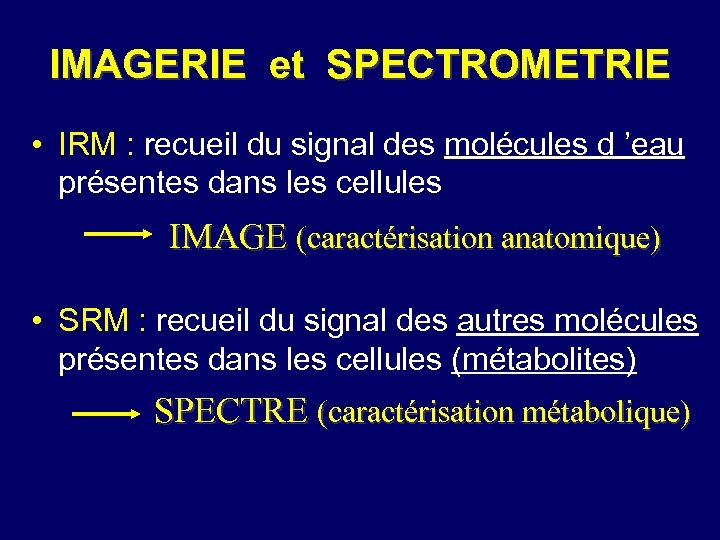 IMAGERIE et SPECTROMETRIE

• IRM : recueil du signal des molécules d 'eau présentes dans les cellules

→ IMAGE (caractérisation anatomique)

• SRM : recueil du signal des autres molécules présentes dans les cellules (métabolites)

→ SPECTRE (caractérisation métabolique)